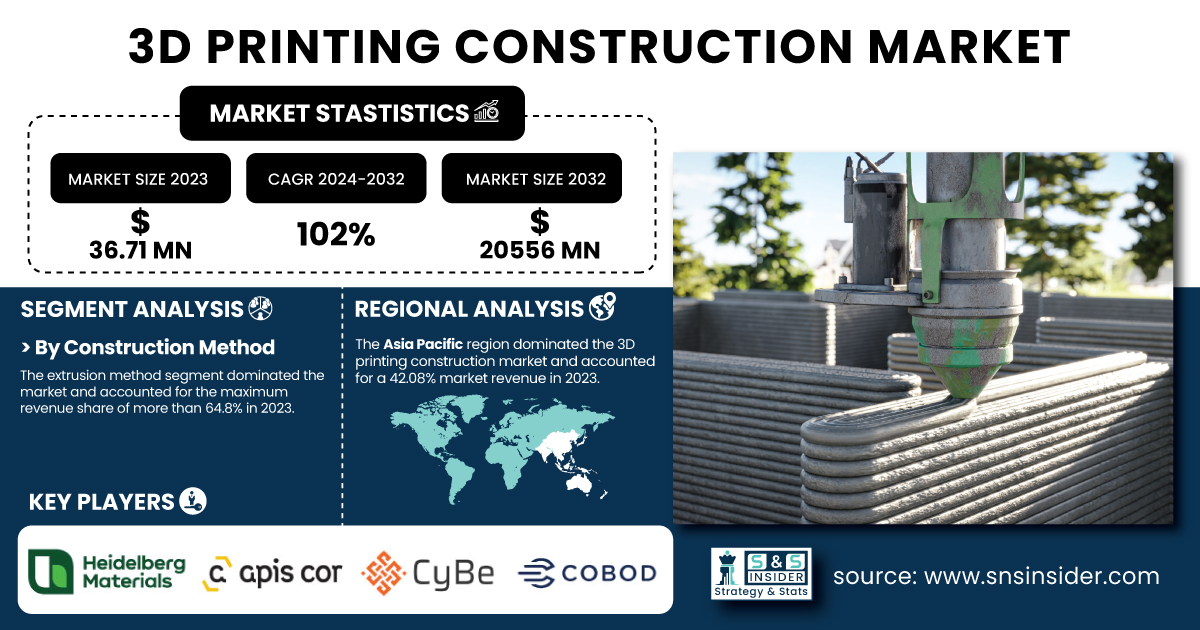 3D PRINTING CONSTRUCTION MARKET

MARKET STASTISTICS

MARKET SIZE 2023

$ 36.71 MN

CAGR 2024-2032

102%

MARKET SIZE 2032

$ 20556 MN

SEGMENT ANALYSIS

> By Construction Method

The extrusion method segment dominated the market and accounted for the maximum revenue share of more than 64.8% in 2023.

REGIONAL ANALYSIS

The Asia Pacific region dominated the 3D printing construction market and accounted for a 42.08% market revenue in 2023.

KEY PLAYERS

Heidelberg Materials

apis cor

CyBe

COBOD

S&S INSIDER Strategy & Stats

source: www.snsinsider.com